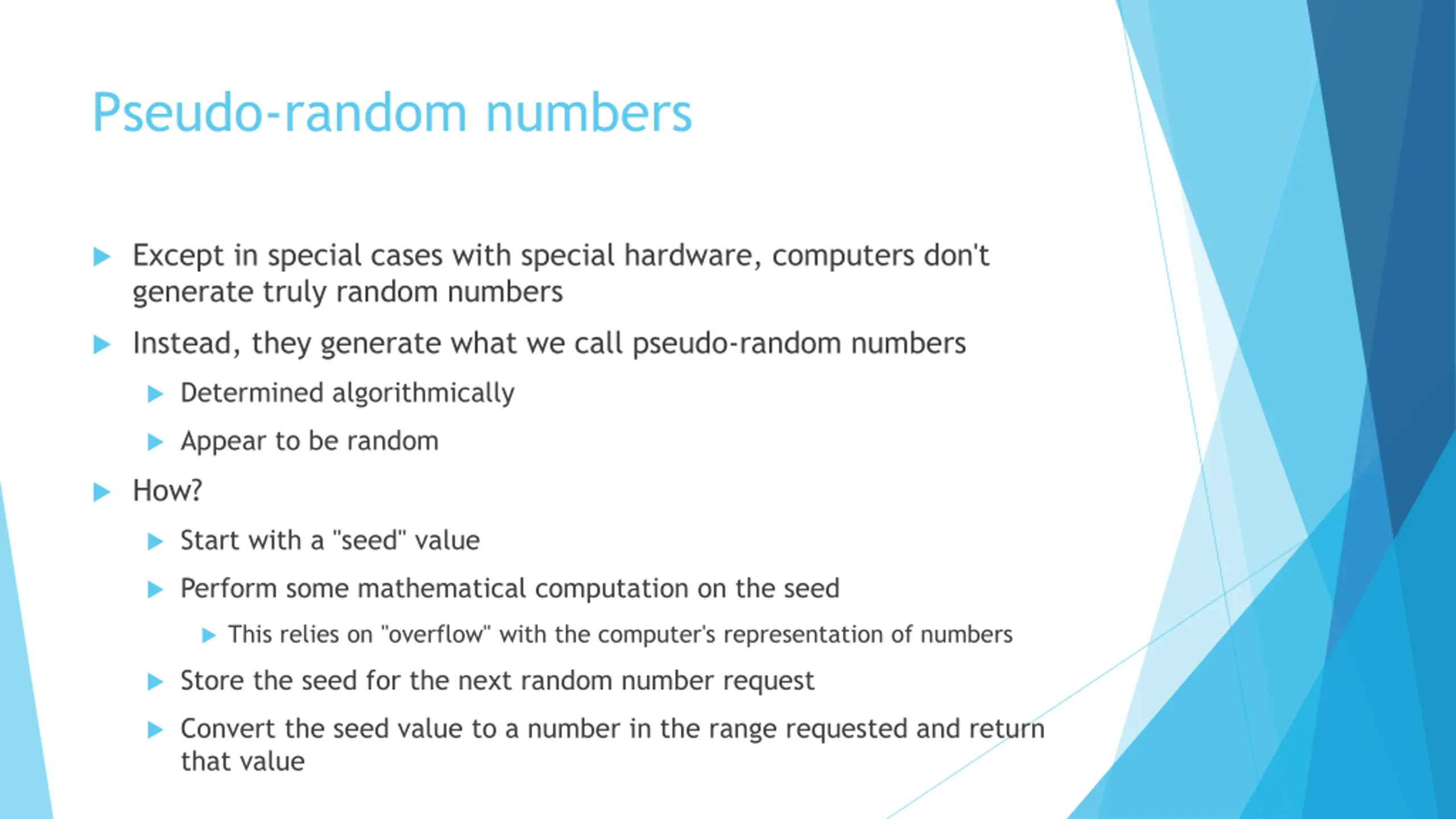 Pseudo-random numbers

Except in special cases with special hardware, computers don't generate truly random numbers

Instead, they generate what we call pseudo-random numbers

Determined algorithmically

Appear to be random

How?

Start with a "seed" value

Perform some mathematical computation on the seed

This relies on "overflow" with the computer's representation of numbers

Store the seed for the next random number request

Convert the seed value to a number in the range requested and return that value